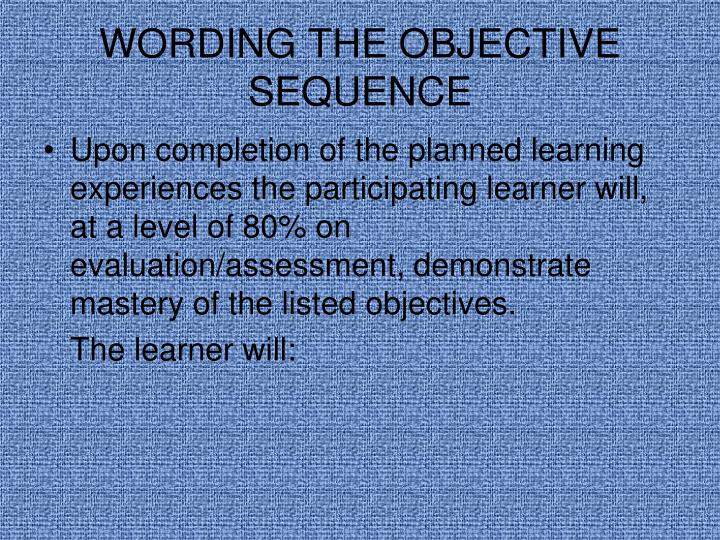 WORDING THE OBJECTIVE SEQUENCE

• Upon completion of the planned learning experiences the participating learner will, at a level of 80% on evaluation/assessment, demonstrate mastery of the listed objectives.

The learner will: